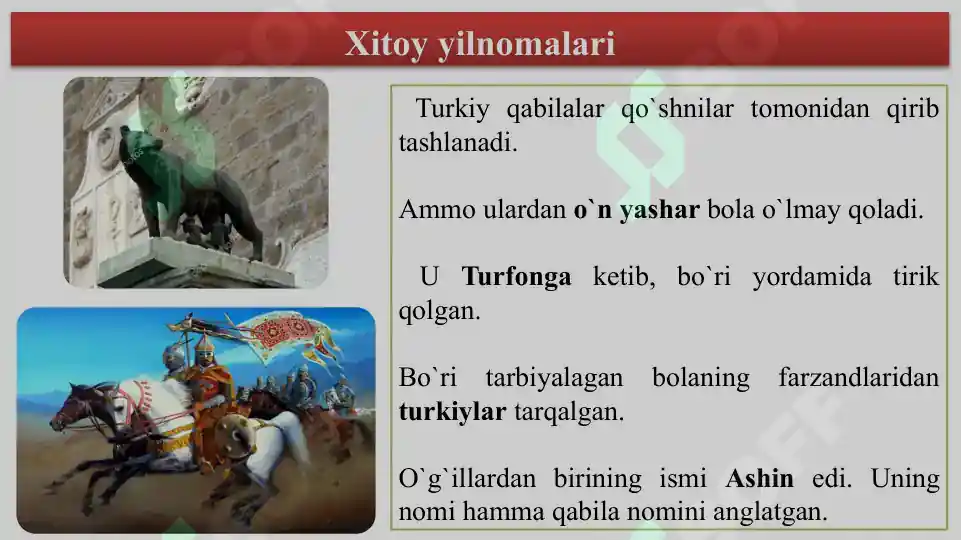 Xitoy yilnomalari

Turkiy qabilalar qo`shnilar tomonidan qirib tashlanadi.

Ammo ulardan o`n yashar bola o`lmay qoladi.

U Turfonga ketib, bo`ri yordamida tirik qolgan.

Bo`ri tarbiyalagan bolaning farzandlaridan turkiylar tarqalgan.

O`g`illardan birining ismi Ashin edi. Uning nomi hamma qabila nomini anglatgan.